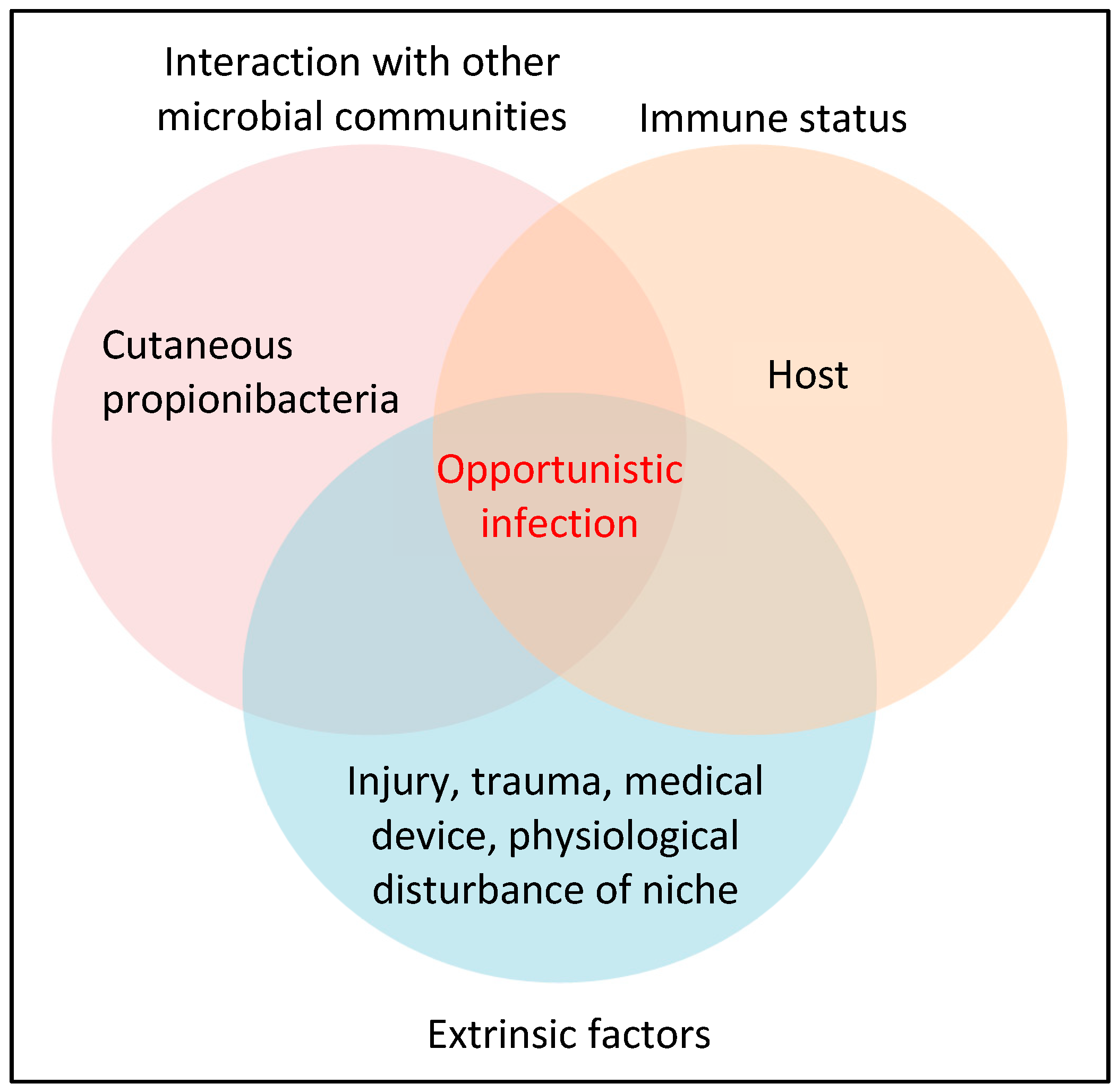 Interaction with other microbial communities

Immune status

Cutaneous propionibacteria

Host

Opportunistic infection

Injury, trauma, medical device, physiological disturbance of niche

Extrinsic factors